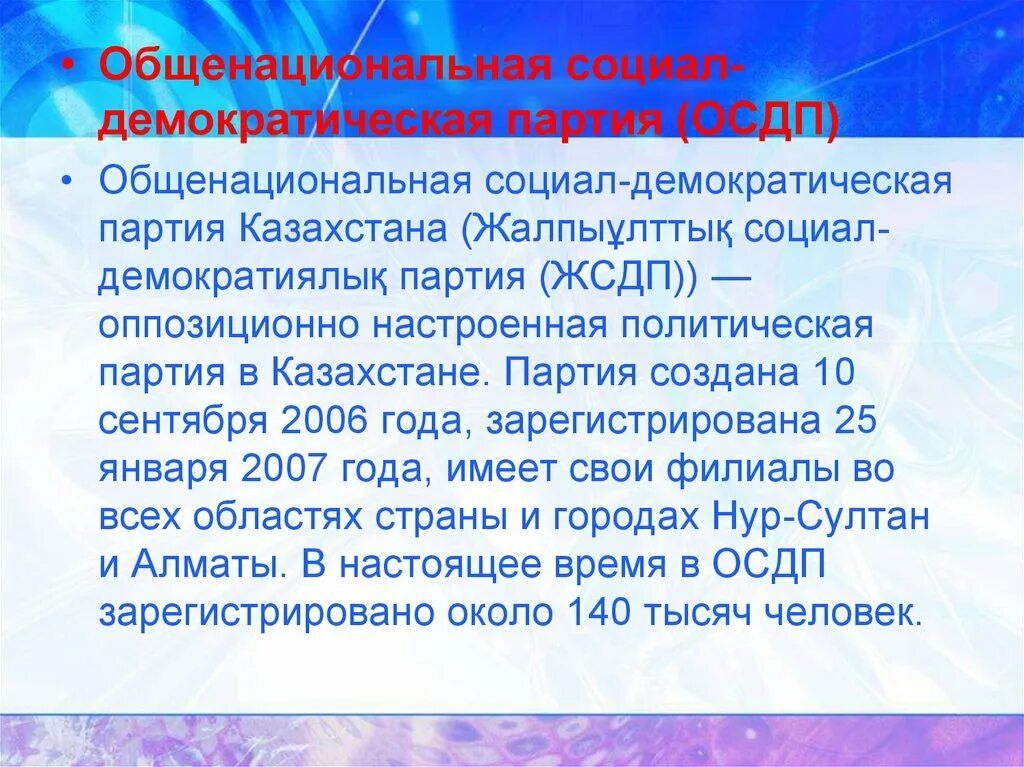 • Общенациональная социал-демократическая партия (ОСДП)

• Общенациональная социал-демократическая партия Казахстана (Жалпыұлттық социал-демократиялық партия (ЖСДП)) — оппозиционно настроенная политическая партия в Казахстане. Партия создана 10 сентября 2006 года, зарегистрирована 25 января 2007 года, имеет свои филиалы во всех областях страны и городах Нур-Султан и Алматы. В настоящее время в ОСДП зарегистрировано около 140 тысяч человек.